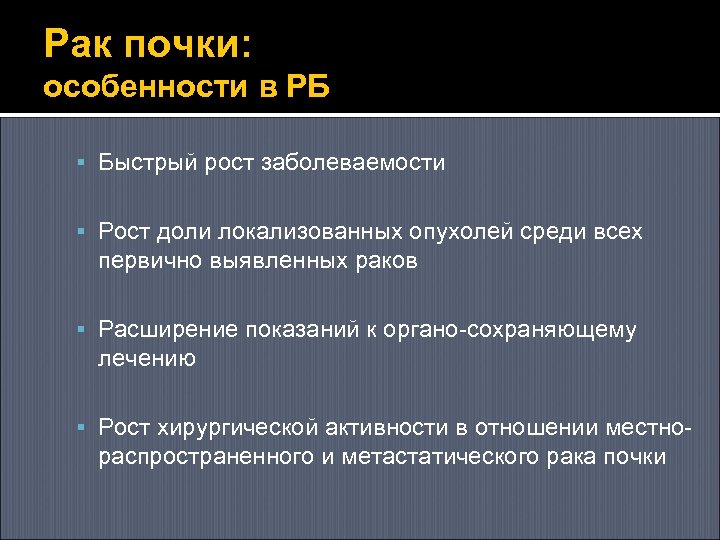 Рак почки:
особенности в РБ

▪ Быстрый рост заболеваемости

▪ Рост доли локализованных опухолей среди всех первично выявленных раков

▪ Расширение показаний к органо-сохраняющему лечению

▪ Рост хирургической активности в отношении местно-распространенного и метастатического рака почки